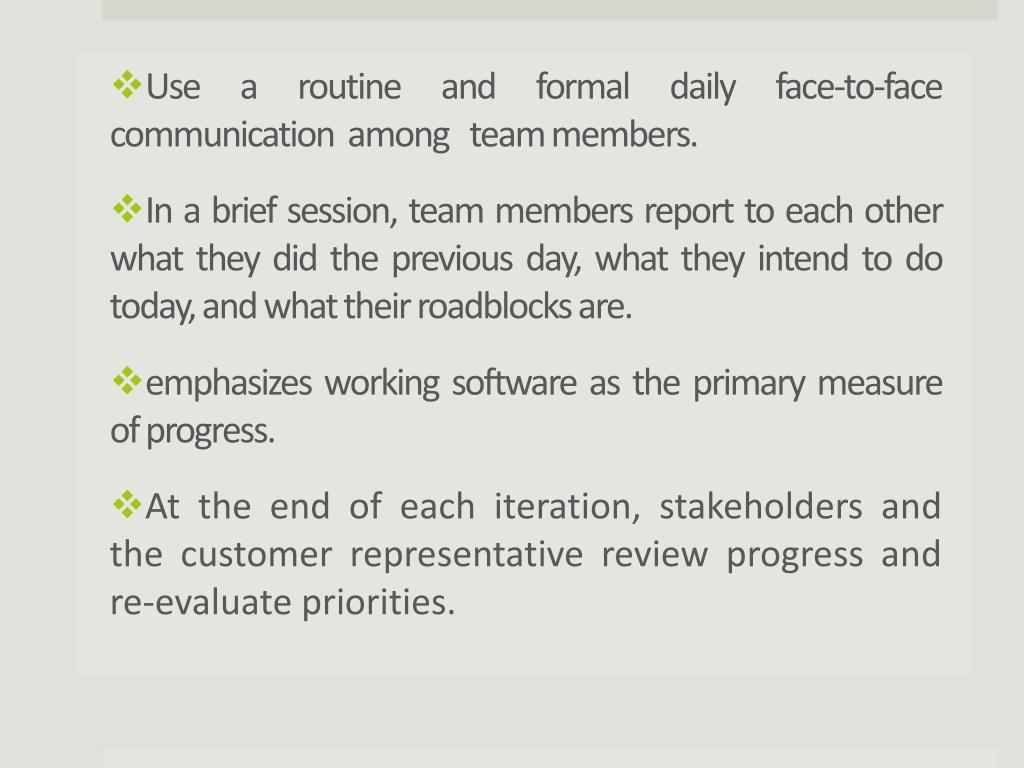 ❖Use a routine and formal daily face-to-face communication among team members.

❖In a brief session, team members report to each other what they did the previous day, what they intend to do today, and what their roadblocks are.

❖emphasizes working software as the primary measure of progress.

❖At the end of each iteration, stakeholders and the customer representative review progress and re-evaluate priorities.